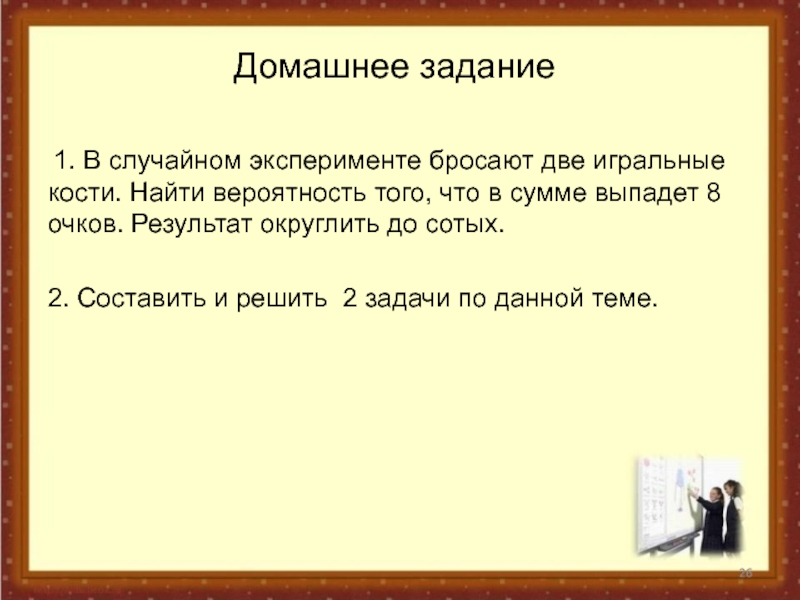 Домашнее задание

1. В случайном эксперименте бросают две игральные кости. Найти вероятность того, что в сумме выпадет 8 очков. Результат округлить до сотых.

2. Составить и решить 2 задачи по данной теме.

26